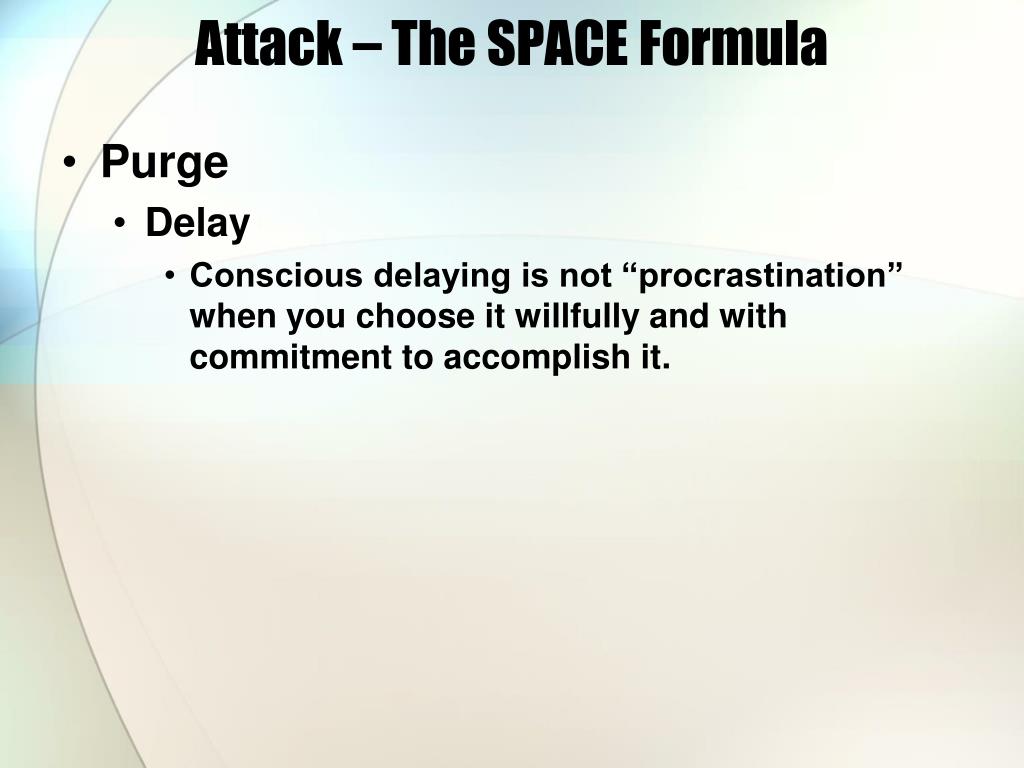 Attack – The SPACE Formula

• Purge
  • Delay
    • Conscious delaying is not “procrastination” when you choose it willfully and with commitment to accomplish it.